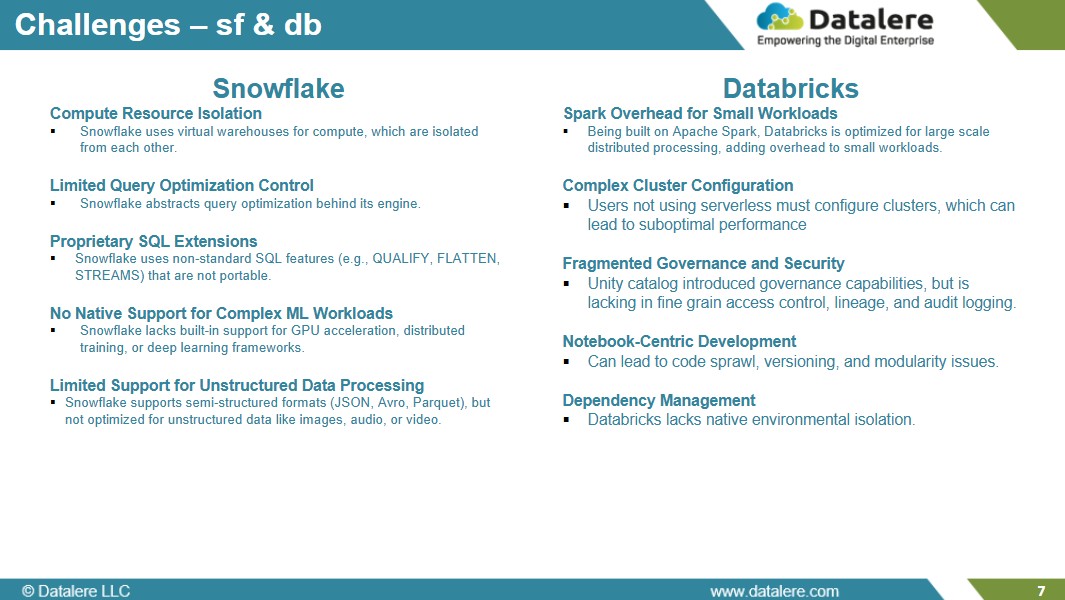 Challenges – sf & db

Datalere
Empowering the Digital Enterprise

Snowflake

Compute Resource Isolation
▪ Snowflake uses virtual warehouses for compute, which are isolated from each other.

Limited Query Optimization Control
▪ Snowflake abstracts query optimization behind its engine.

Proprietary SQL Extensions
▪ Snowflake uses non-standard SQL features (e.g., QUALIFY, FLATTEN, STREAMS) that are not portable.

No Native Support for Complex ML Workloads
▪ Snowflake lacks built-in support for GPU acceleration, distributed training, or deep learning frameworks.

Limited Support for Unstructured Data Processing
▪ Snowflake supports semi-structured formats (JSON, Avro, Parquet), but not optimized for unstructured data like images, audio, or video.

Databricks

Spark Overhead for Small Workloads
▪ Being built on Apache Spark, Databricks is optimized for large scale distributed processing, adding overhead to small workloads.

Complex Cluster Configuration
▪ Users not using serverless must configure clusters, which can lead to suboptimal performance

Fragmented Governance and Security
▪ Unity catalog introduced governance capabilities, but is lacking in fine grain access control, lineage, and audit logging.

Notebook-Centric Development
▪ Can lead to code sprawl, versioning, and modularity issues.

Dependency Management
▪ Databricks lacks native environmental isolation.

© Datalere LLC
www.datalere.com
7